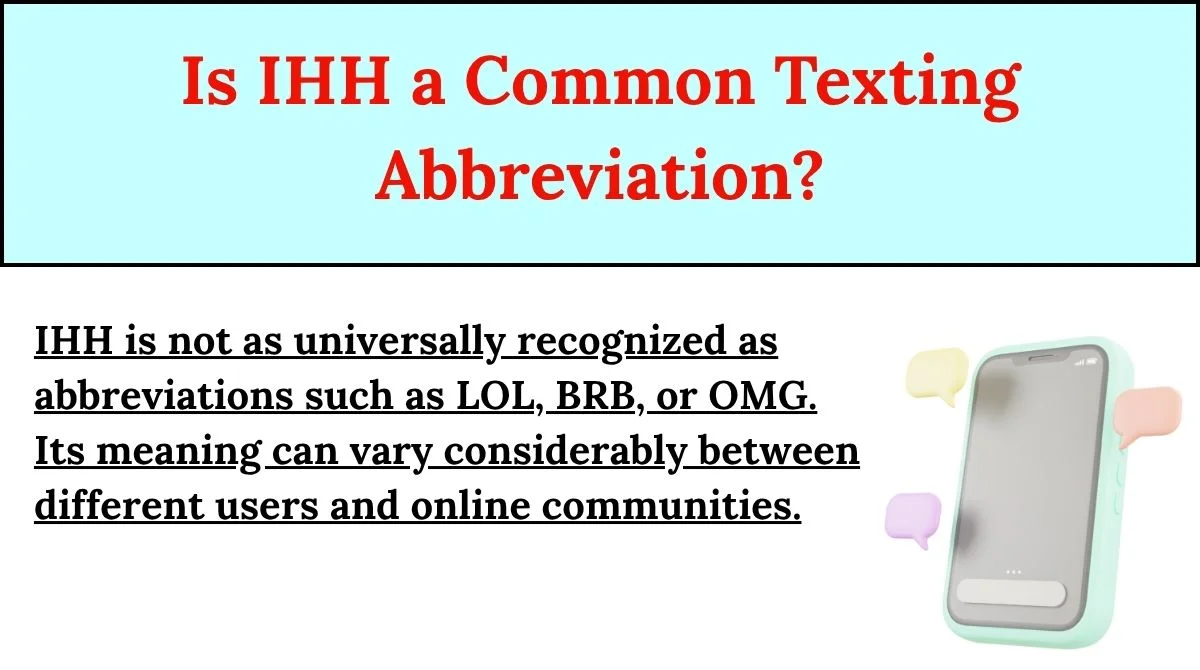 Is IHH a Common Texting Abbreviation?

IHH is not as universally recognized as abbreviations such as LOL, BRB, or OMG. Its meaning can vary considerably between different users and online communities.